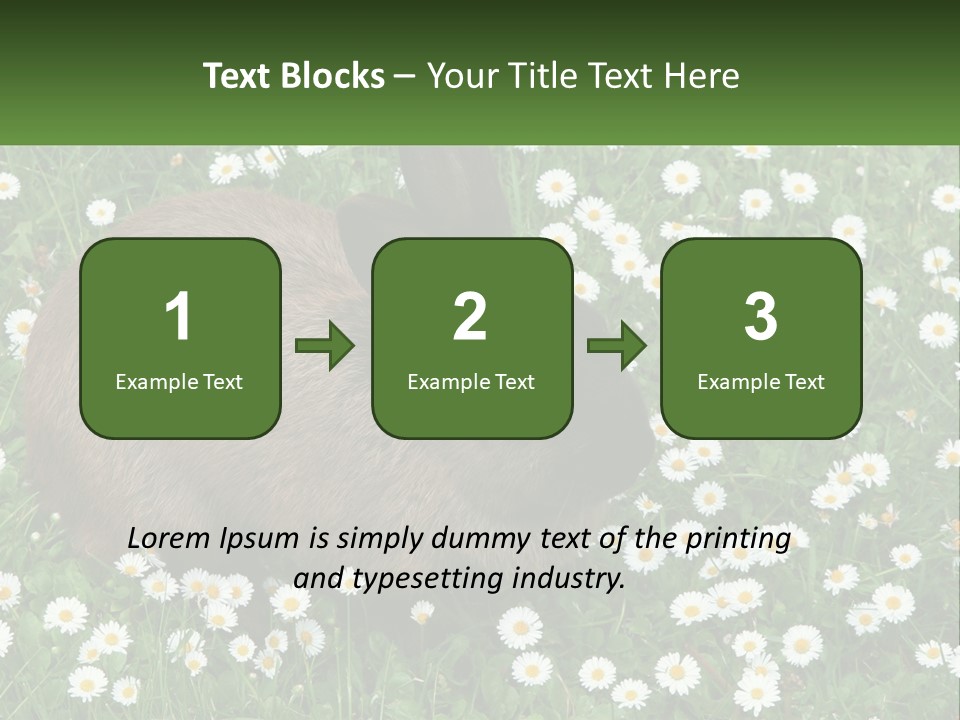 Text Blocks – Your Title Text Here

1
Example Text

2
Example Text

3
Example Text

Lorem Ipsum is simply dummy text of the printing and typesetting industry.